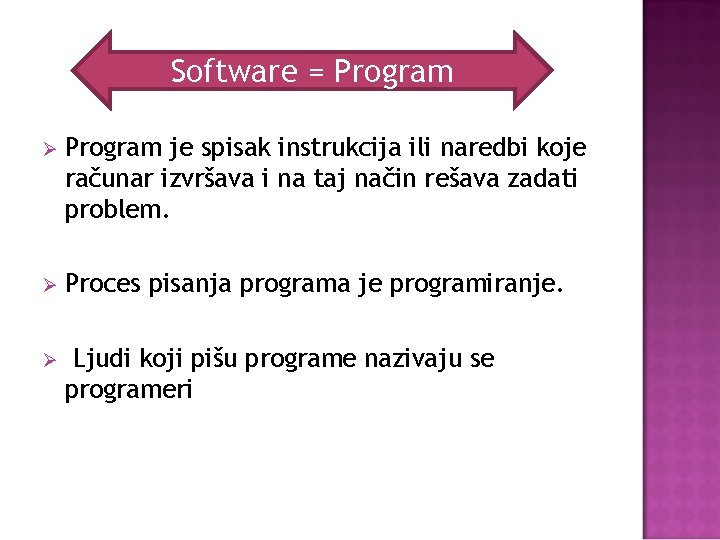 Software = Program

➢ Program je spisak instrukcija ili naredbi koje računar izvršava i na taj način rešava zadati problem.

➢ Proces pisanja programa je programiranje.

➢ Ljudi koji pišu programe nazivaju se programeri